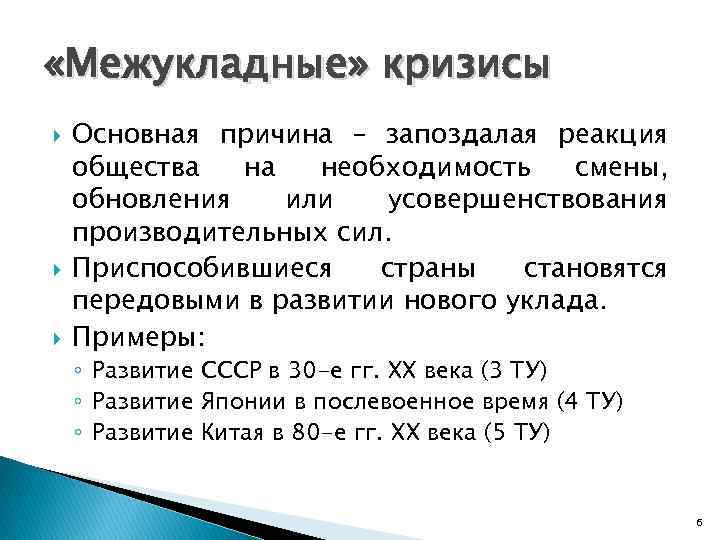 «Межукладные» кризисы

Основная причина – запоздалая реакция общества на необходимость смены, обновления или усовершенствования производительных сил.

Приспособившиеся страны становятся передовыми в развитии нового уклада.

Примеры:

◦ Развитие СССР в 30-е гг. XX века (3 ТУ)
◦ Развитие Японии в послевоенное время (4 ТУ)
◦ Развитие Китая в 80-е гг. XX века (5 ТУ)

6